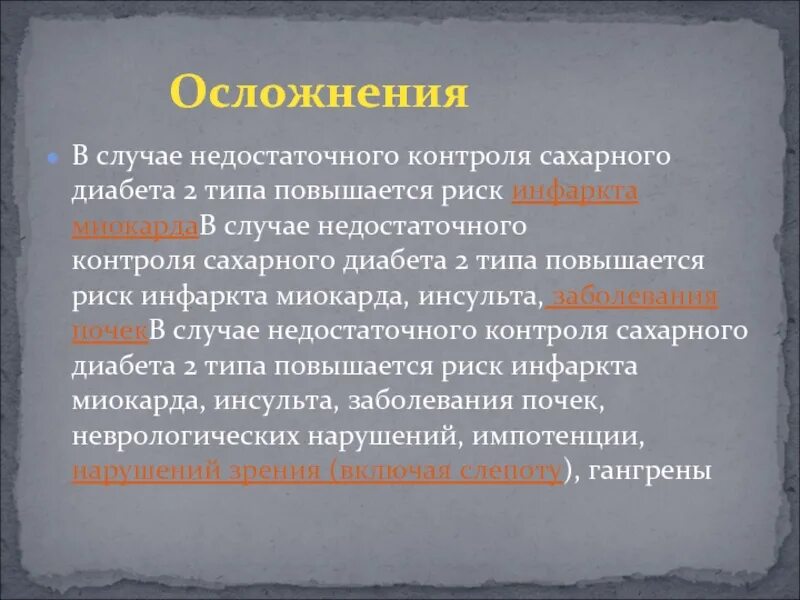 Осложнения

В случае недостаточного контроля сахарного диабета 2 типа повышается риск инфаркта миокардаВ случае недостаточного контроля сахарного диабета 2 типа повышается риск инфаркта миокарда, инсульта, заболевания почекВ случае недостаточного контроля сахарного диабета 2 типа повышается риск инфаркта миокарда, инсульта, заболевания почек, неврологических нарушений, импотенции, нарушений зрения (включая слепоту), гангрены